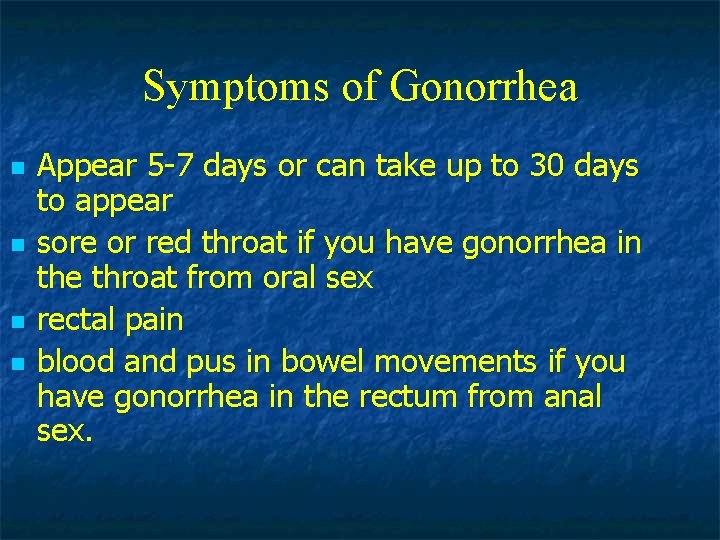 Symptoms of Gonorrhea

- Appear 5-7 days or can take up to 30 days to appear
- sore or red throat if you have gonorrhea in the throat from oral sex
- rectal pain
- blood and pus in bowel movements if you have gonorrhea in the rectum from anal sex.